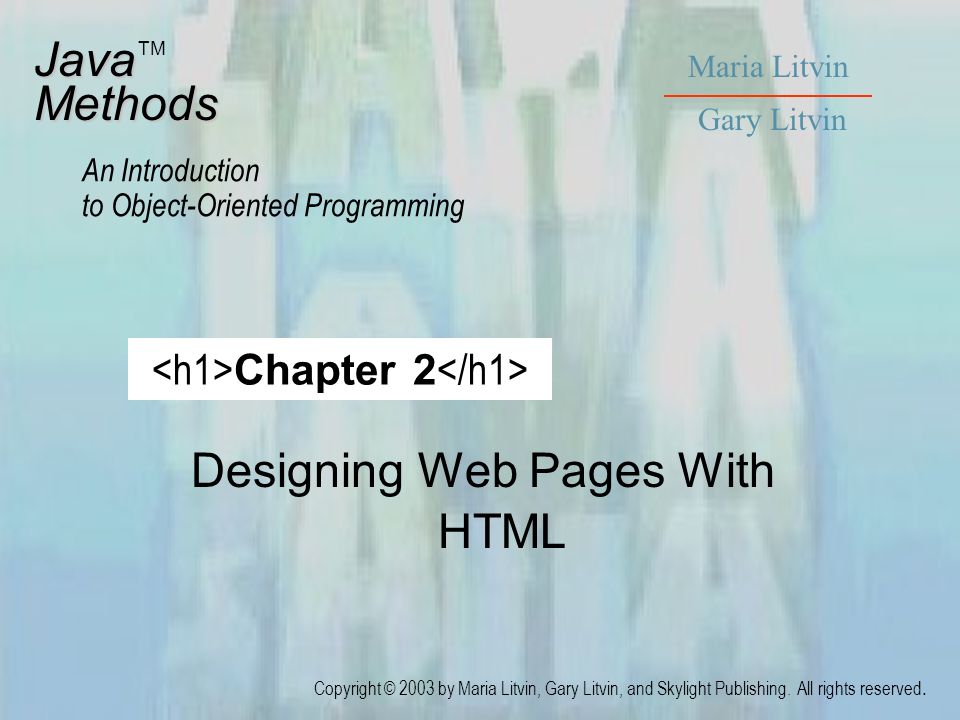 Java™
Methods

An Introduction
to Object-Oriented Programming

Maria Litvin
Gary Litvin

<h1>Chapter 2</h1>

Designing Web Pages With HTML

Copyright © 2003 by Maria Litvin, Gary Litvin, and Skylight Publishing. All rights reserved.